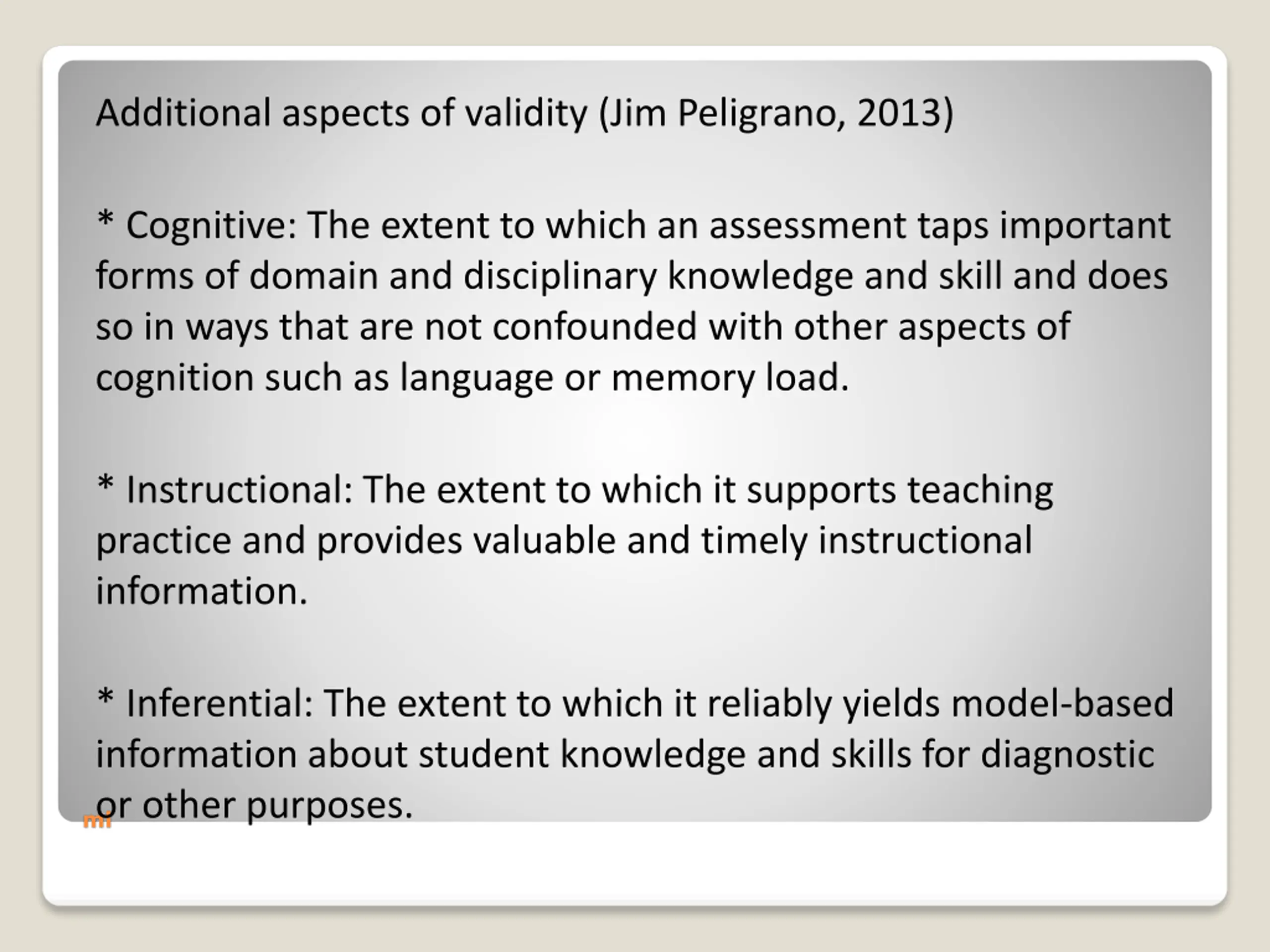 Additional aspects of validity (Jim Peligrano, 2013)

* Cognitive: The extent to which an assessment taps important forms of domain and disciplinary knowledge and skill and does so in ways that are not confounded with other aspects of cognition such as language or memory load.

* Instructional: The extent to which it supports teaching practice and provides valuable and timely instructional information.

* Inferential: The extent to which it reliably yields model-based information about student knowledge and skills for diagnostic or other purposes.

mi